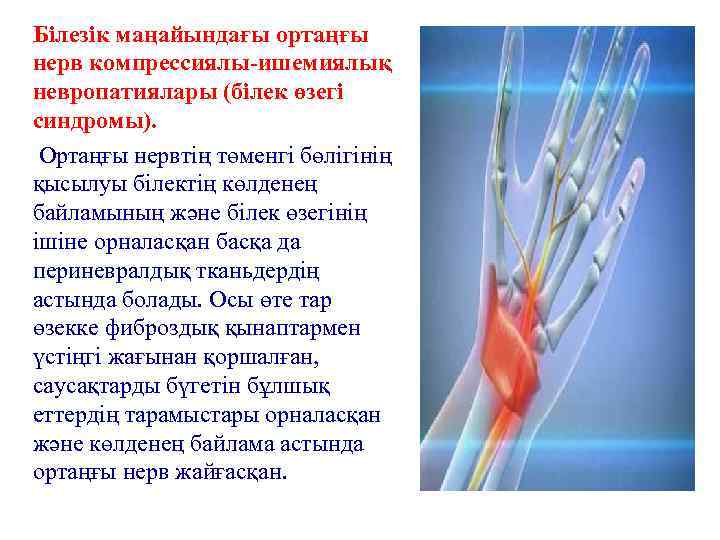 Білезік маңайындағы ортаңғы нерв компрессиялы-ишемиялық невропатиялары (білек өзегі синдромы).

Ортаңғы нервтің төменгі бөлігінің қысылуы білектің көлденең байламының және білек өзегінің ішіне орналасқан басқа да периневралдық тканьдердің астында болады. Осы өте тар өзекке фиброздық қынаптармен үстіңгі жағынан қоршалған, саусақтарды бүгетін бұлшық еттердің тарамыстары орналасқан және көлденең байлама астында ортаңғы нерв жайғасқан.